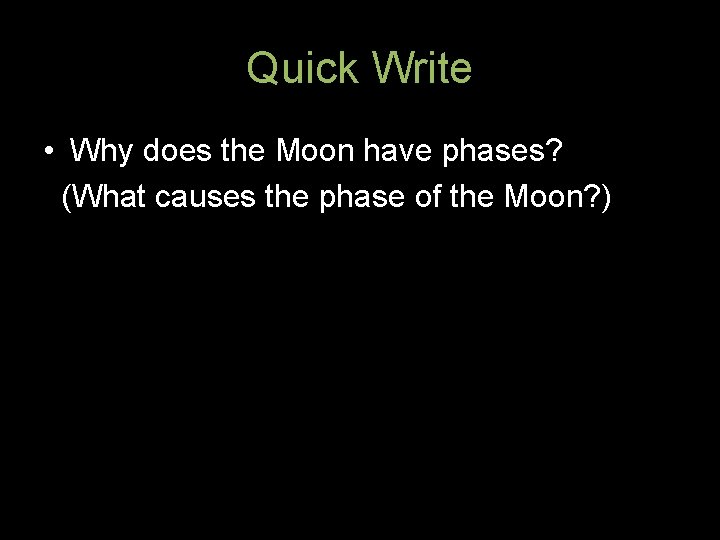 Quick Write

• Why does the Moon have phases? (What causes the phase of the Moon?)